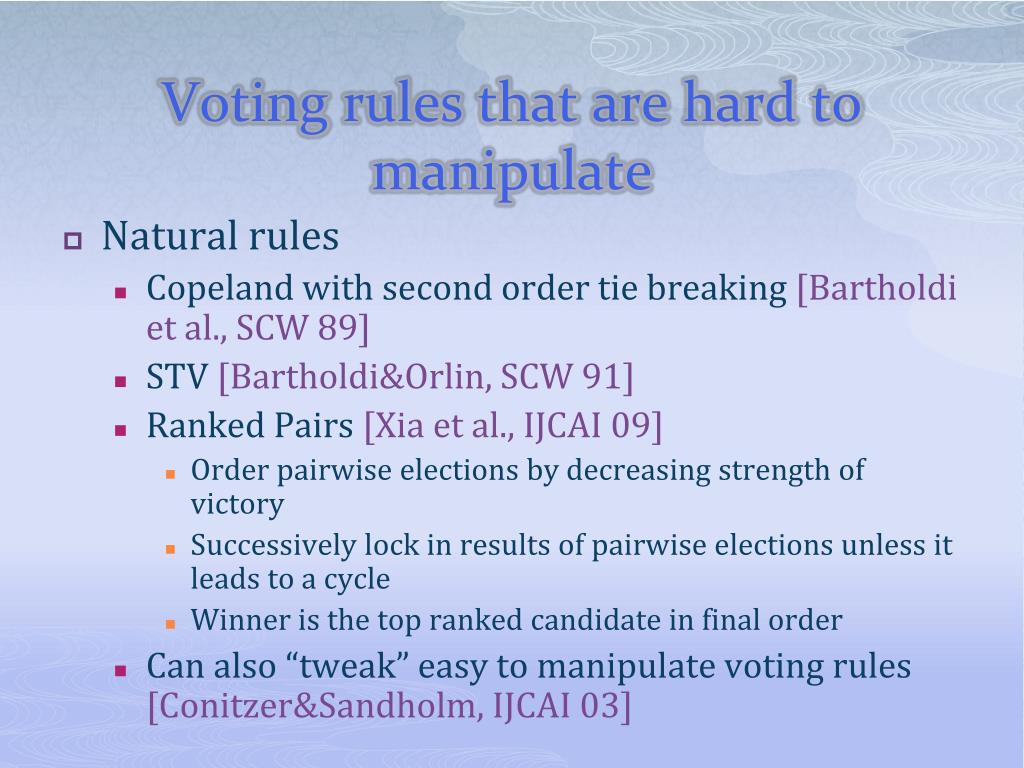 Voting rules that are hard to manipulate

Natural rules

Copeland with second order tie breaking [Bartholdi et al., SCW 89]

STV [Bartholdi&Orlin, SCW 91]

Ranked Pairs [Xia et al., IJCAI 09]

Order pairwise elections by decreasing strength of victory

Successively lock in results of pairwise elections unless it leads to a cycle

Winner is the top ranked candidate in final order

Can also “tweak” easy to manipulate voting rules [Conitzer&Sandholm, IJCAI 03]